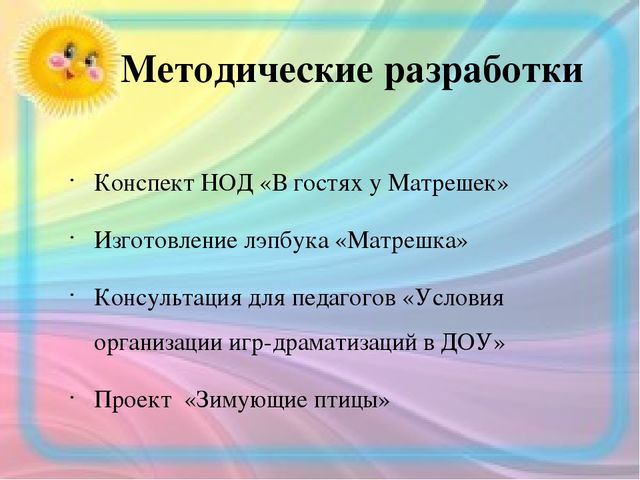 Методические разработки

· Конспект НОД «В гостях у Матрешек»

· Изготовление лэпбука «Матрешка»

· Консультация для педагогов «Условия организации игр-драматизаций в ДОУ»

· Проект «Зимующие птицы»